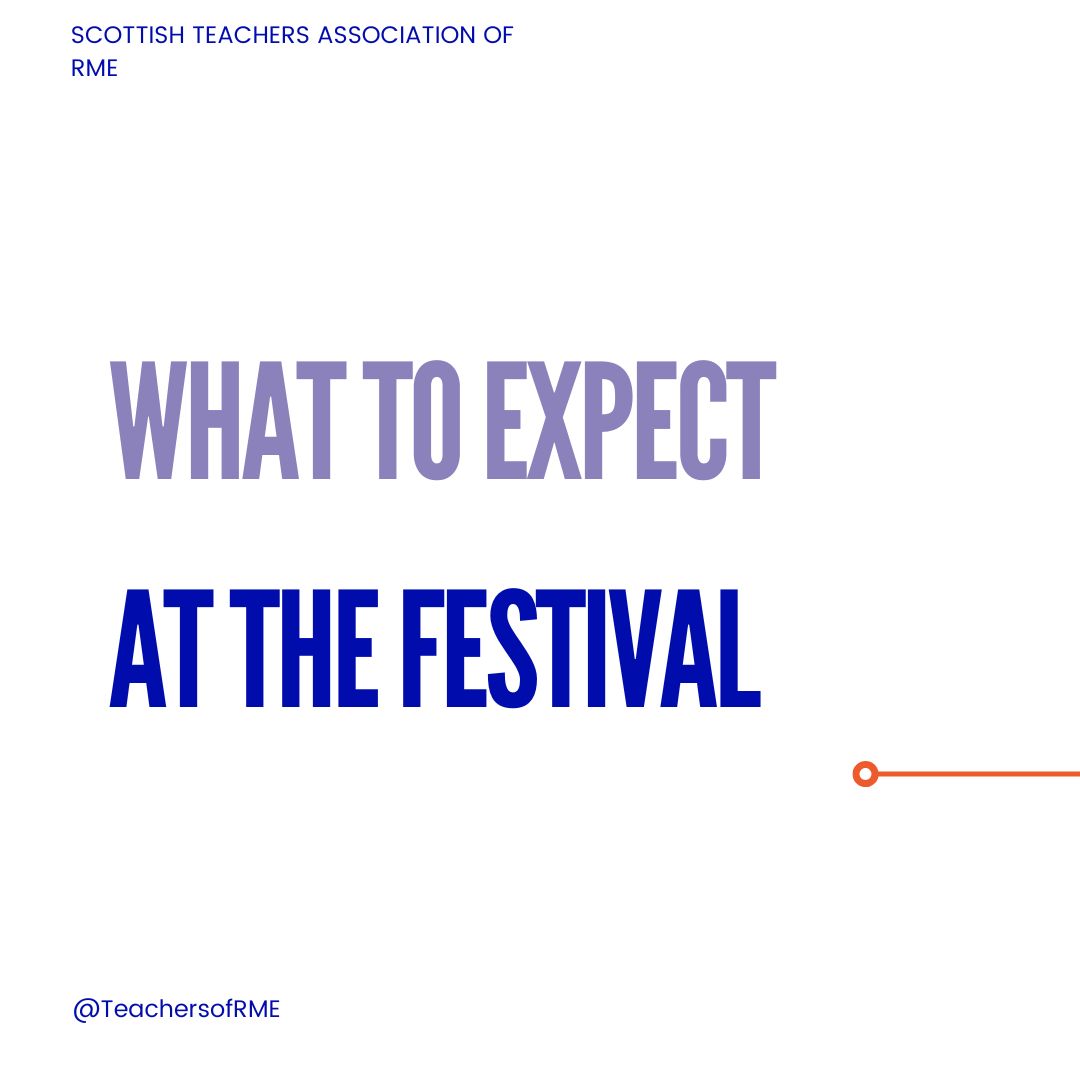 SCOTTISH TEACHERS ASSOCIATION OF RME

WHAT TO EXPECT

AT THE FESTIVAL

@TeachersofRME